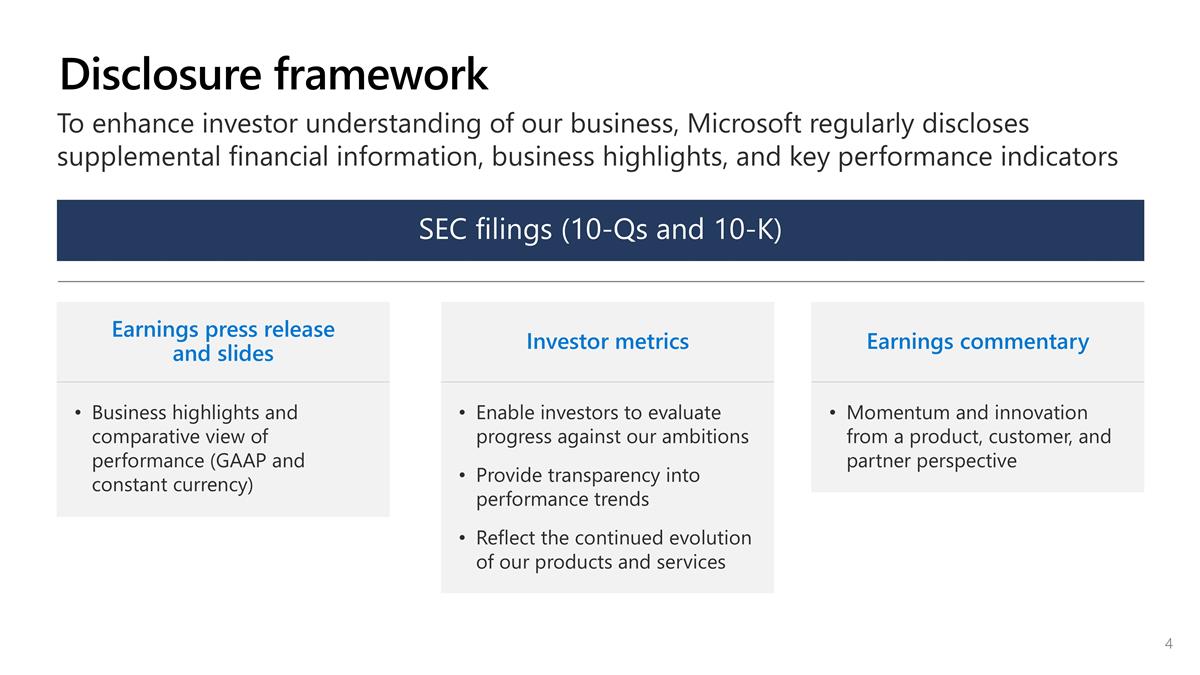 Disclosure framework

To enhance investor understanding of our business, Microsoft regularly discloses supplemental financial information, business highlights, and key performance indicators

SEC filings (10-Qs and 10-K)

Earnings press release and slides

• Business highlights and comparative view of performance (GAAP and constant currency)

Investor metrics

• Enable investors to evaluate progress against our ambitions

• Provide transparency into performance trends

• Reflect the continued evolution of our products and services

Earnings commentary

• Momentum and innovation from a product, customer, and partner perspective

4